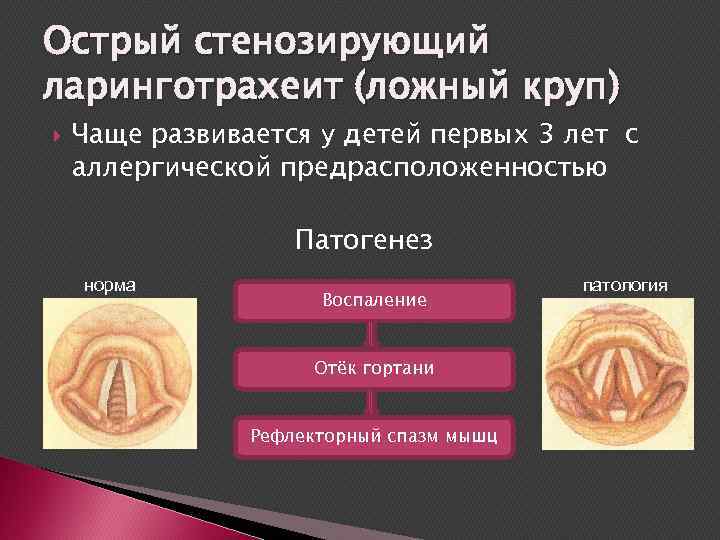 Острый стенозирующий ларинготрахеит (ложный круп)

Чаще развивается у детей первых 3 лет с аллергической предрасположенностью

Патогенез

норма

Воспаление

Отёк гортани

Рефлекторный спазм мышц

патология